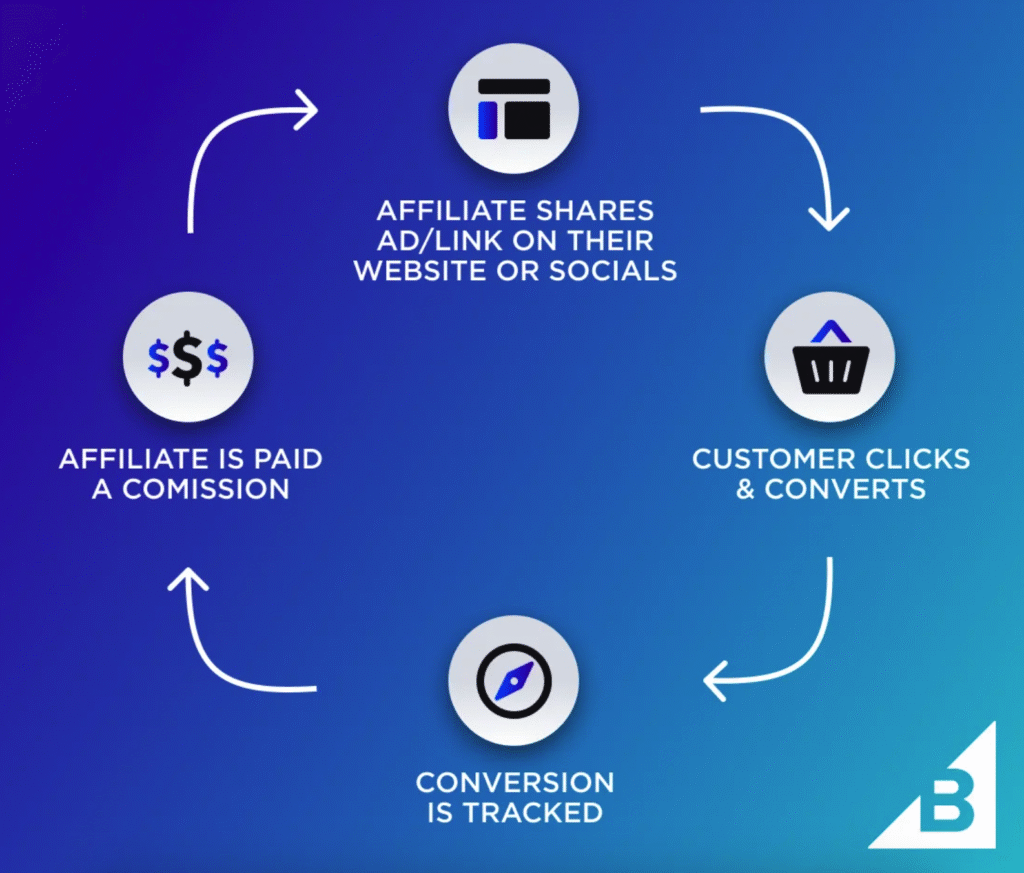 AFFILIATE SHARES AD/LINK ON THEIR WEBSITE OR SOCIALS

CUSTOMER CLICKS & CONVERTS

CONVERSION IS TRACKED

$$$

AFFILIATE IS PAID A COMISSION

B